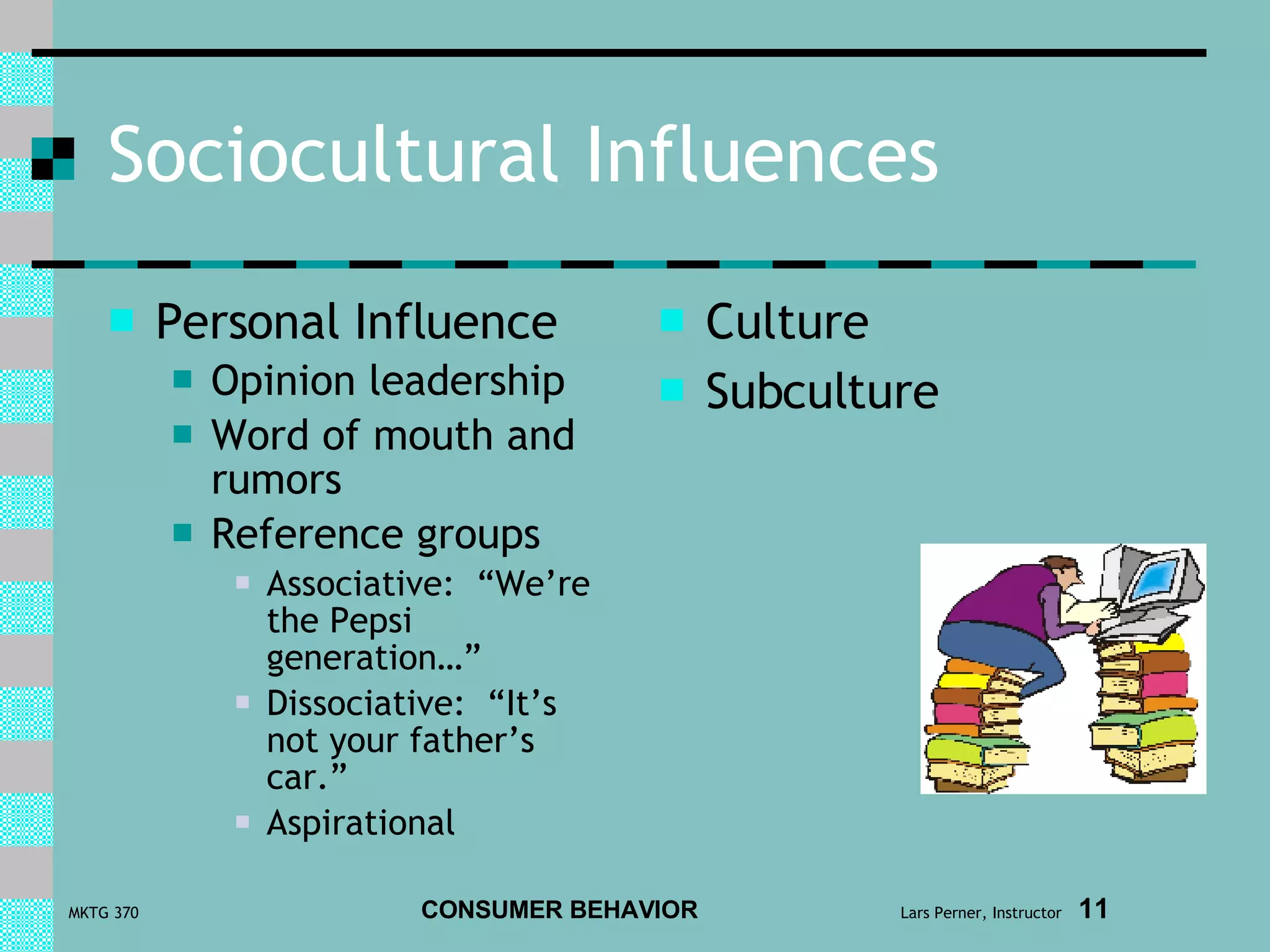 Sociocultural Influences

Personal Influence
Opinion leadership
Word of mouth and rumors
Reference groups
Associative: “We’re the Pepsi generation…”
Dissociative: “It’s not your father’s car.”
Aspirational

Culture
Subculture

MKTG 370
CONSUMER BEHAVIOR
Lars Perner, Instructor
11